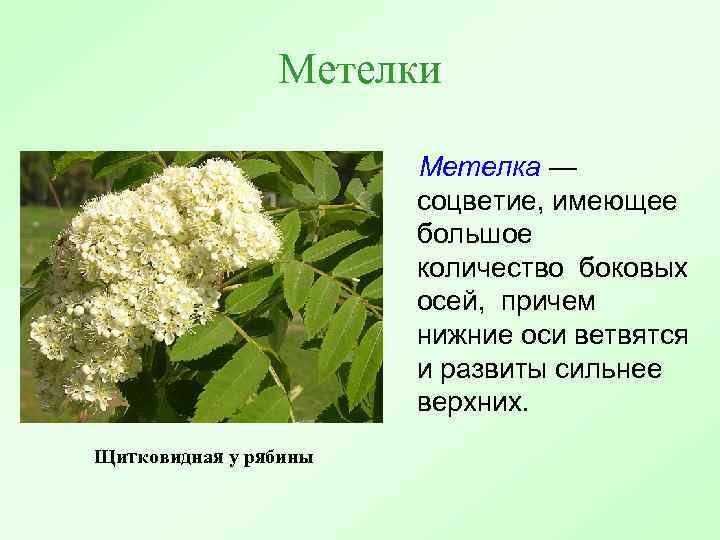 Метелки

Метелка — соцветие, имеющее большое количество боковых осей, причем нижние оси ветвятся и развиты сильнее верхних.

Щитковидная у рябины